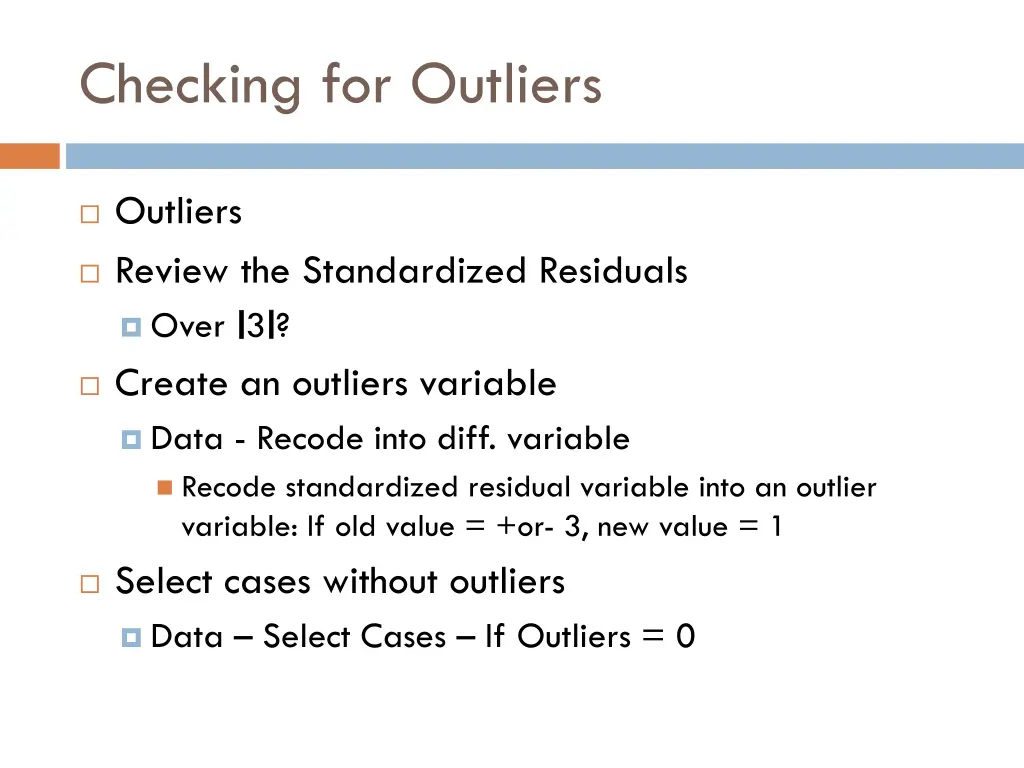 Checking for Outliers

Outliers

Review the Standardized Residuals

Over |3|?

Create an outliers variable

Data - Recode into diff. variable

Recode standardized residual variable into an outlier variable: If old value = +or- 3, new value = 1

Select cases without outliers

Data – Select Cases – If Outliers = 0